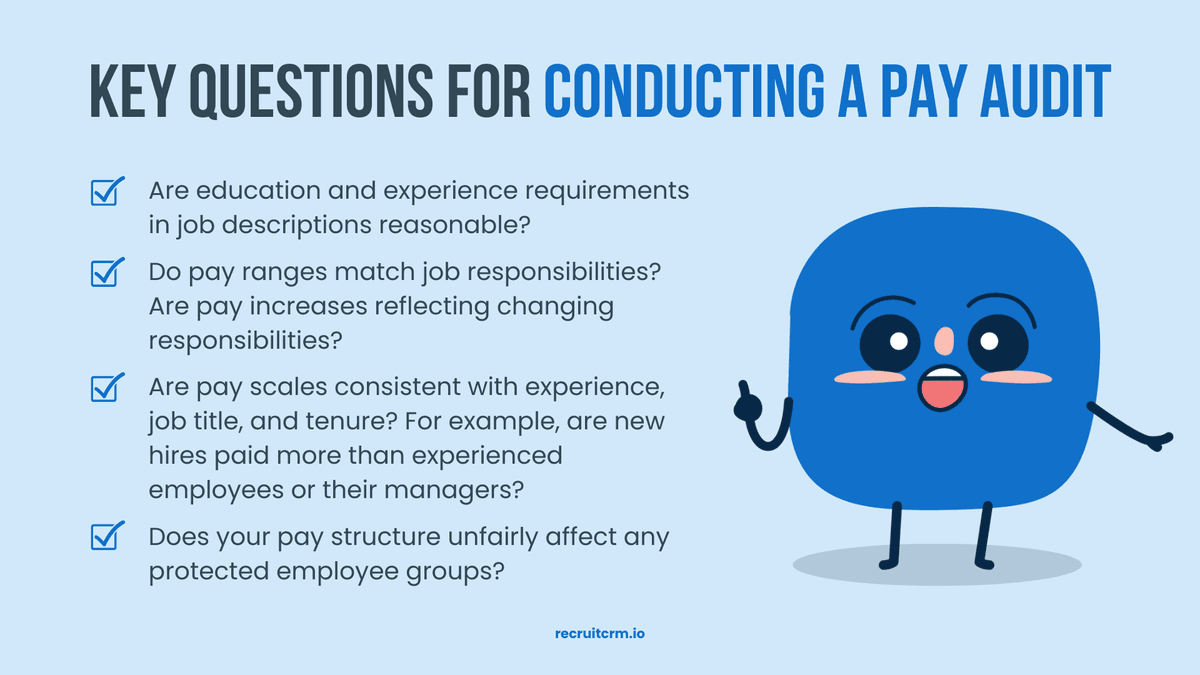 KEY QUESTIONS FOR CONDUCTING A PAY AUDIT

Are education and experience requirements in job descriptions reasonable?

Do pay ranges match job responsibilities? Are pay increases reflecting changing responsibilities?

Are pay scales consistent with experience, job title, and tenure? For example, are new hires paid more than experienced employees or their managers?

Does your pay structure unfairly affect any protected employee groups?

recruitcrm.io